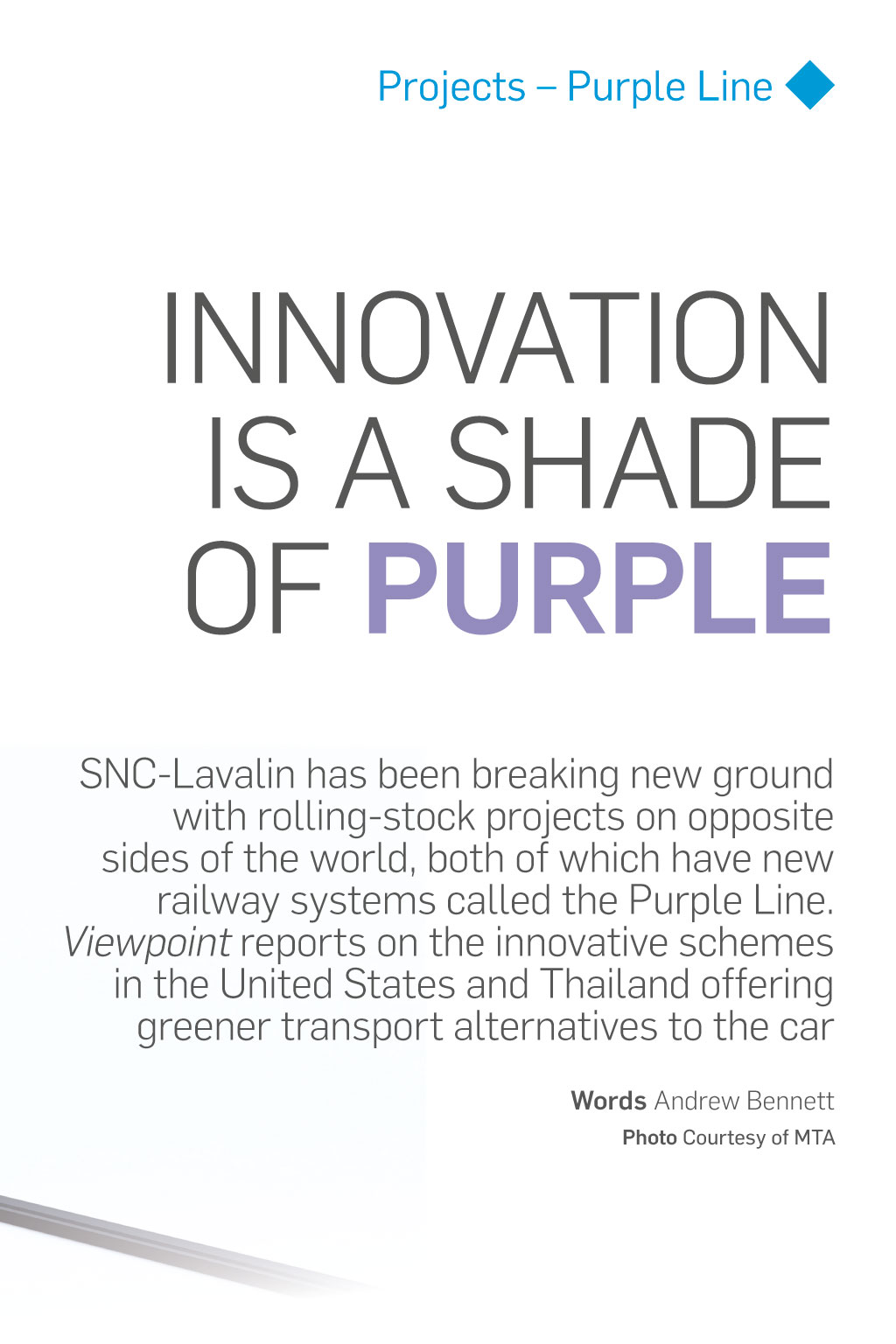 Projects – Purple Line

INNOVATION IS A SHADE OF PURPLE

SNC-Lavalin has been breaking new ground with rolling-stock projects on opposite sides of the world, both of which have new railway systems called the Purple Line. Viewpoint reports on the innovative schemes in the United States and Thailand offering greener transport alternatives to the car

Words Andrew Bennett
Photo Courtesy of MTA